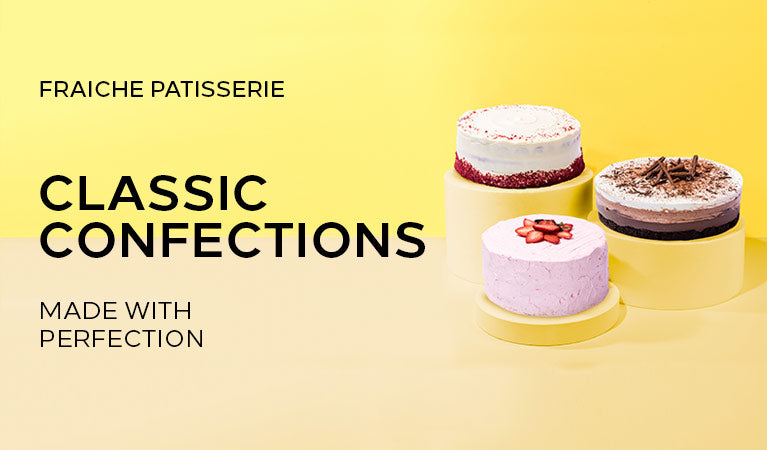 FRAICHE PATISSERIE

CLASSIC CONFECTIONS

MADE WITH PERFECTION